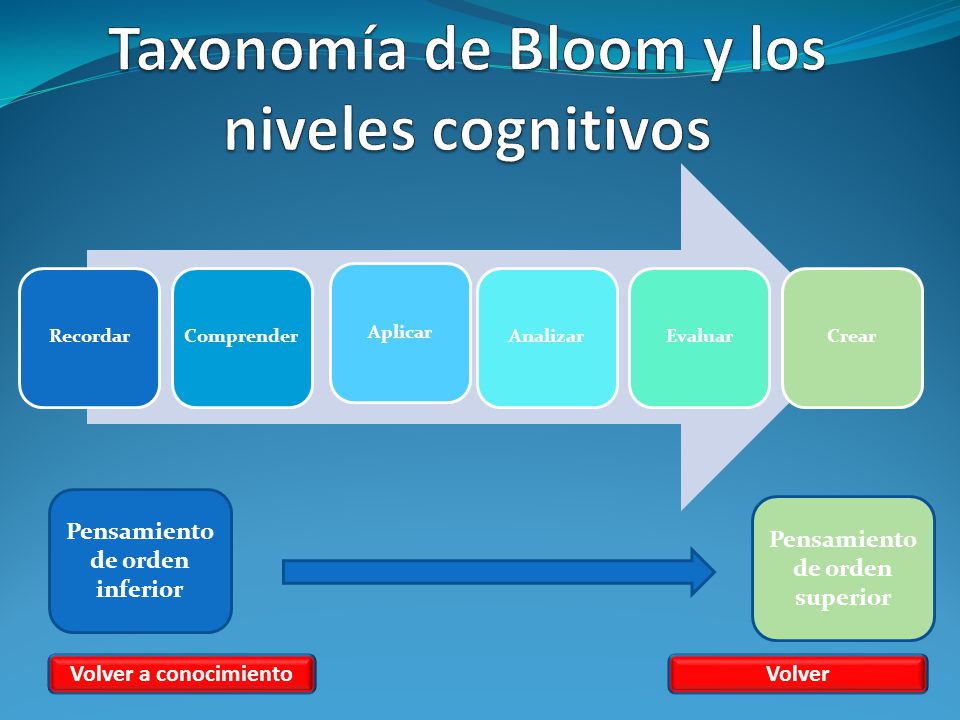 Taxonomía de Bloom y los niveles cognitivos

Recordar

Comprender

Aplicar

Analizar

Evaluar

Crear

Pensamiento de orden inferior

Pensamiento de orden superior

Volver a conocimiento

Volver